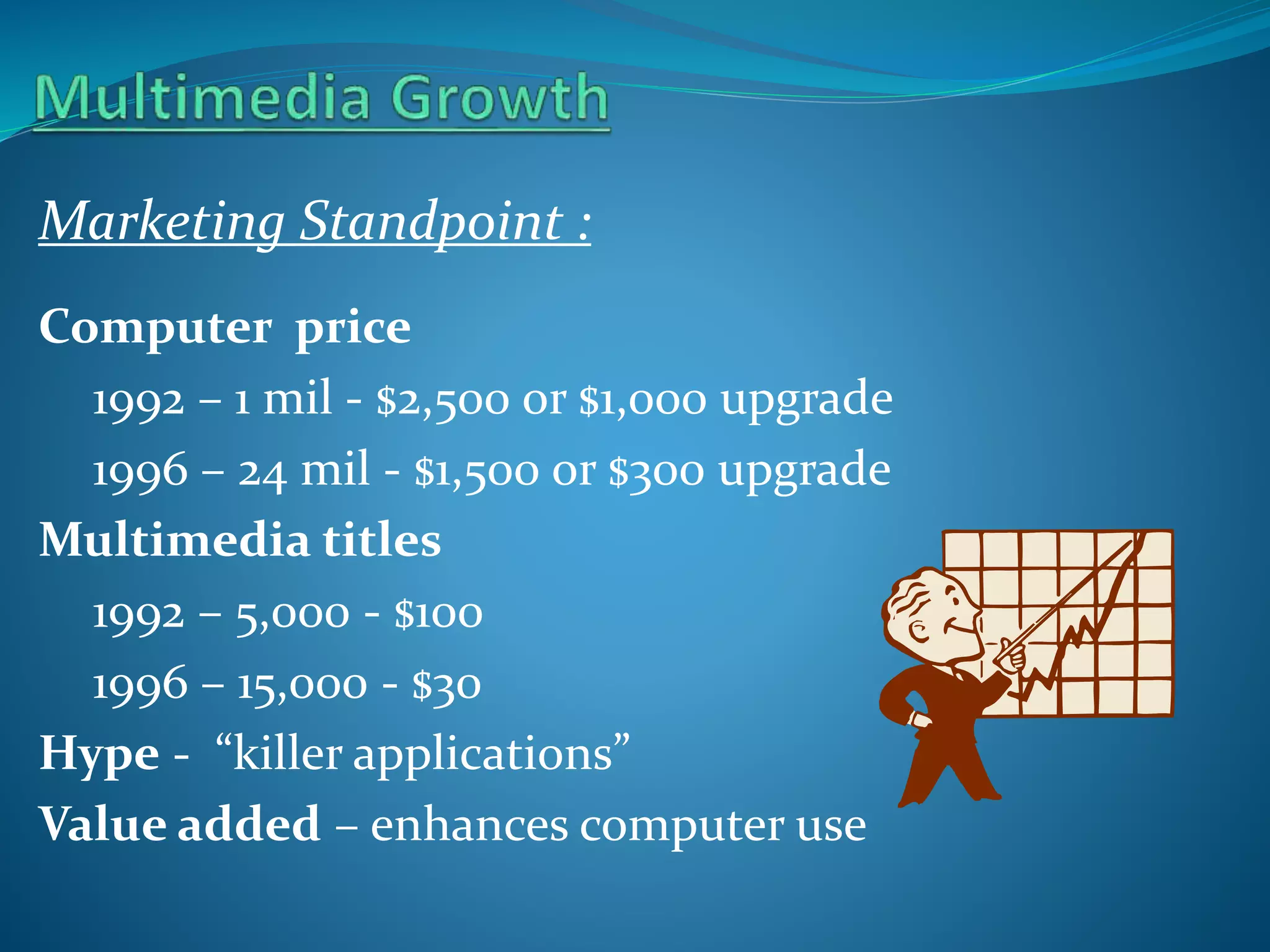 Multimedia Growth

Marketing Standpoint :

Computer price

1992 – 1 mil - \$2,500 or \$1,000 upgrade

1996 – 24 mil - \$1,500 or \$300 upgrade

Multimedia titles

1992 – 5,000 - \$100

1996 – 15,000 - \$30

Hype - “killer applications”

Value added – enhances computer use